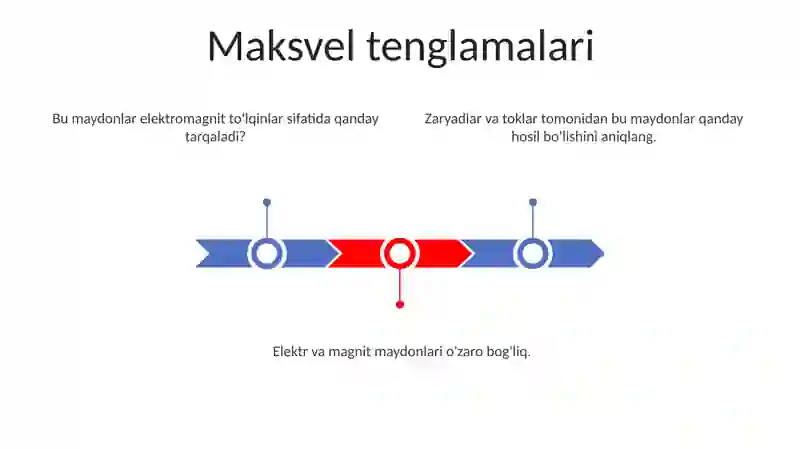 Maksvel tenglamalari

Bu maydonlar elektromagnit to'lqinlar sifatida qanday tarqaladi?

Zaryadlar va toklar tomonidan bu maydonlar qanday hosil bo'lishini aniqlang.

Elektr va magnit maydonlari o'zaro bog'liq.